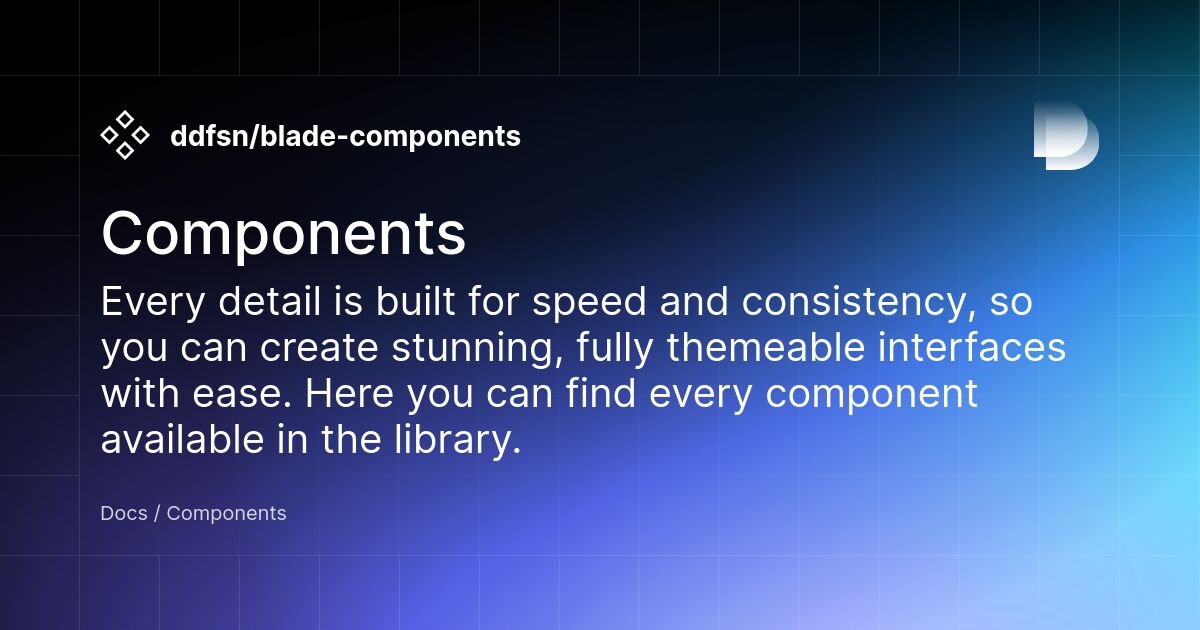 ddfsn/blade-components

Components

Every detail is built for speed and consistency, so you can create stunning, fully themeable interfaces with ease. Here you can find every component available in the library.

Docs / Components